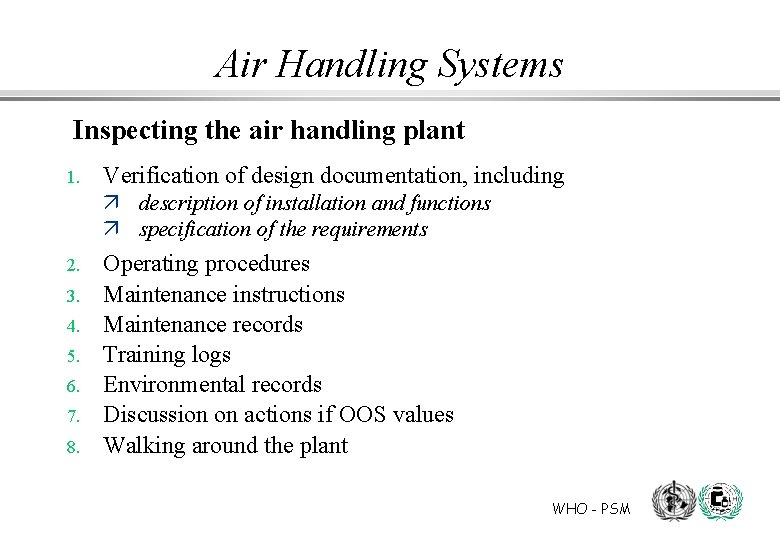 Air Handling Systems

Inspecting the air handling plant

1. Verification of design documentation, including
↗ description of installation and functions
↗ specification of the requirements
2. Operating procedures
3. Maintenance instructions
4. Maintenance records
5. Training logs
6. Environmental records
7. Discussion on actions if OOS values
8. Walking around the plant

WHO - PSM